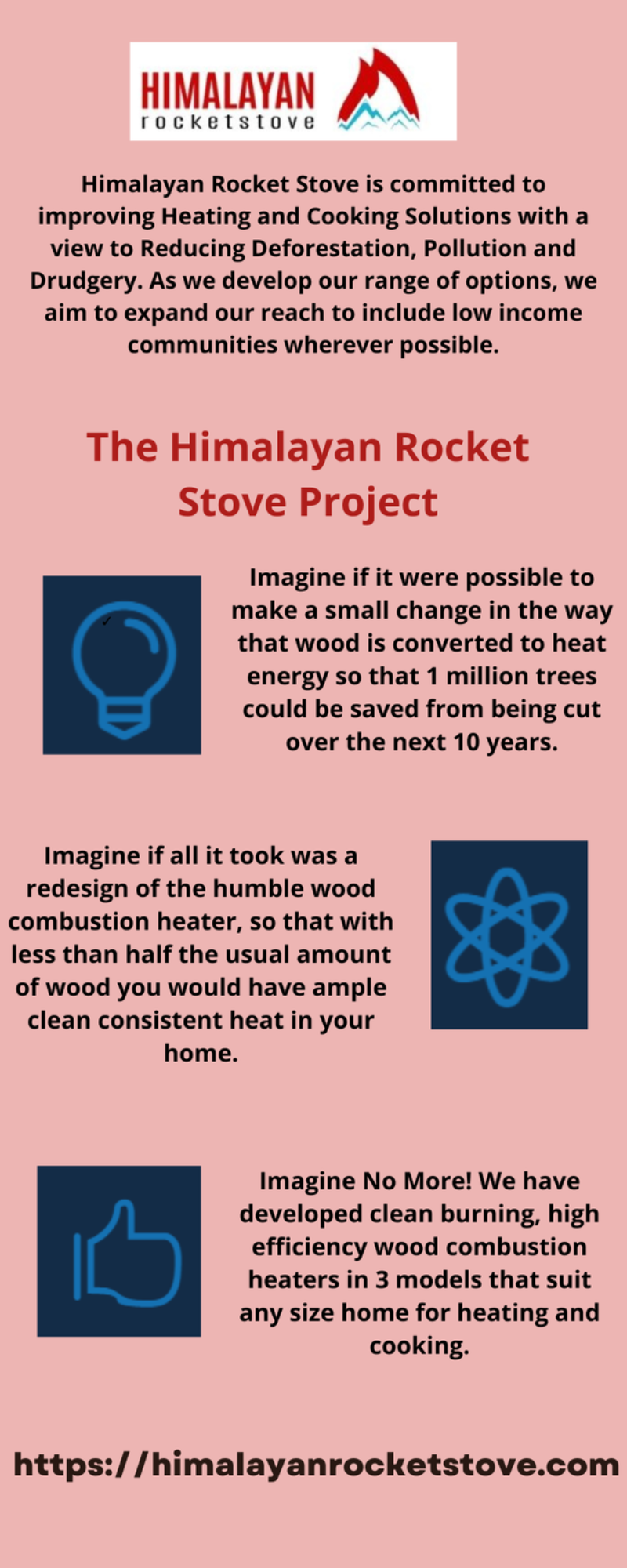 HIMALAYAN
rocketstove

Himalayan Rocket Stove is committed to improving Heating and Cooking Solutions with a view to Reducing Deforestation, Pollution and Drudgery. As we develop our range of options, we aim to expand our reach to include low income communities wherever possible.

The Himalayan Rocket Stove Project

Imagine if it were possible to make a small change in the way that wood is converted to heat energy so that 1 million trees could be saved from being cut over the next 10 years.

Imagine if all it took was a redesign of the humble wood combustion heater, so that with less than half the usual amount of wood you would have ample clean consistent heat in your home.

Imagine No More! We have developed clean burning, high efficiency wood combustion heaters in 3 models that suit any size home for heating and cooking.

https://himalayanrocketstove.com